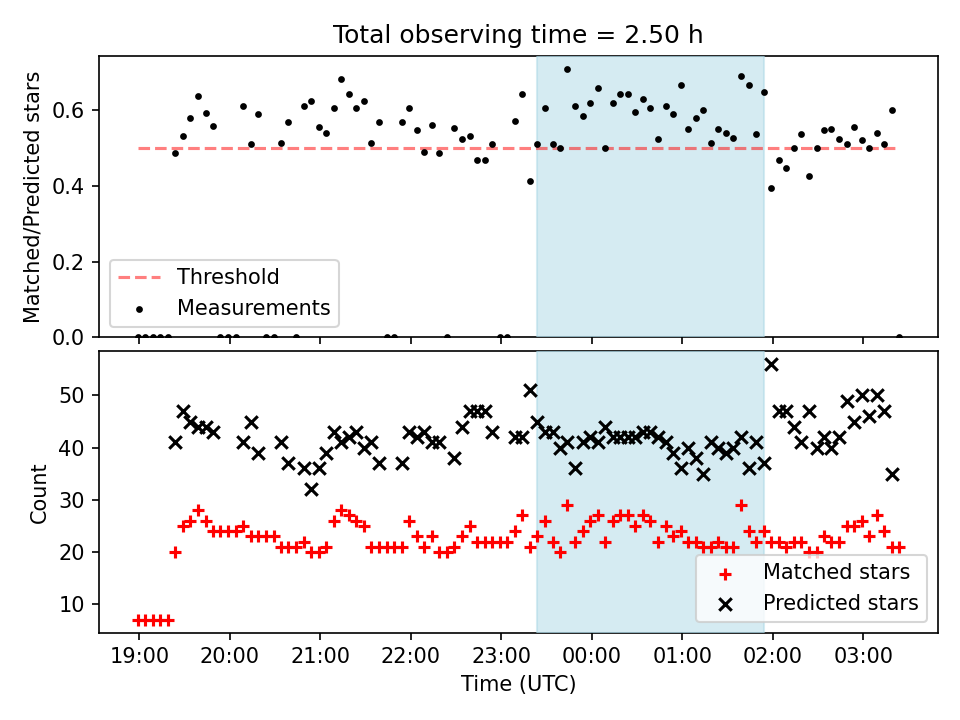 Total observing time = 2.50 h

Matched/Predicted stars

0.6
0.4
0.2
0.0

Threshold
Measurements

Count

50
40
30
20
10

Matched stars
Predicted stars

19:00 20:00 21:00 22:00 23:00 00:00 01:00 02:00 03:00

Time (UTC)